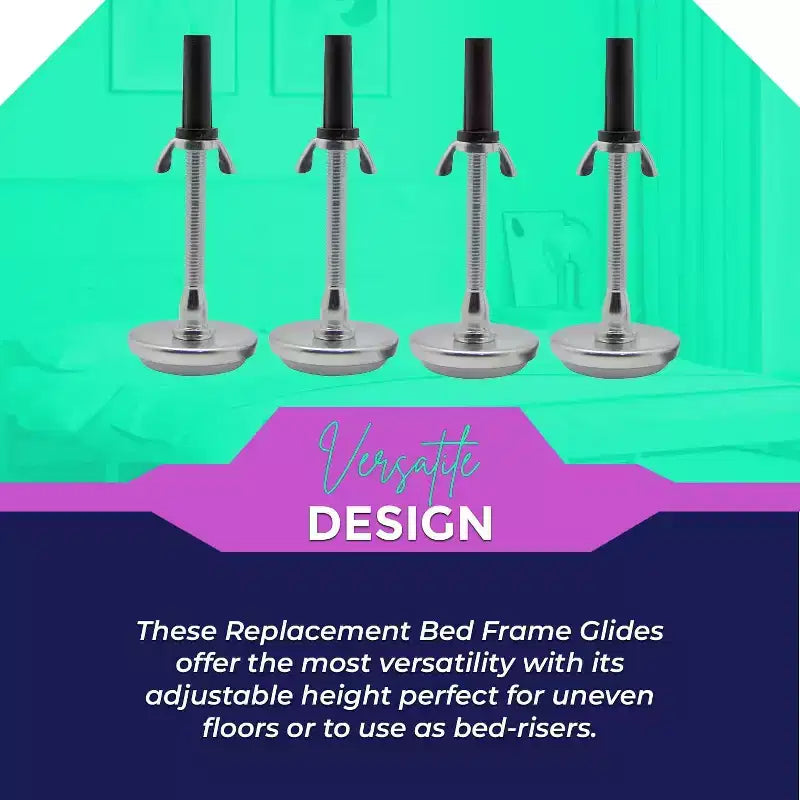 Versatile
DESIGN

These Replacement Bed Frame Glides offer the most versatility with its adjustable height perfect for uneven floors or to use as bed-risers.